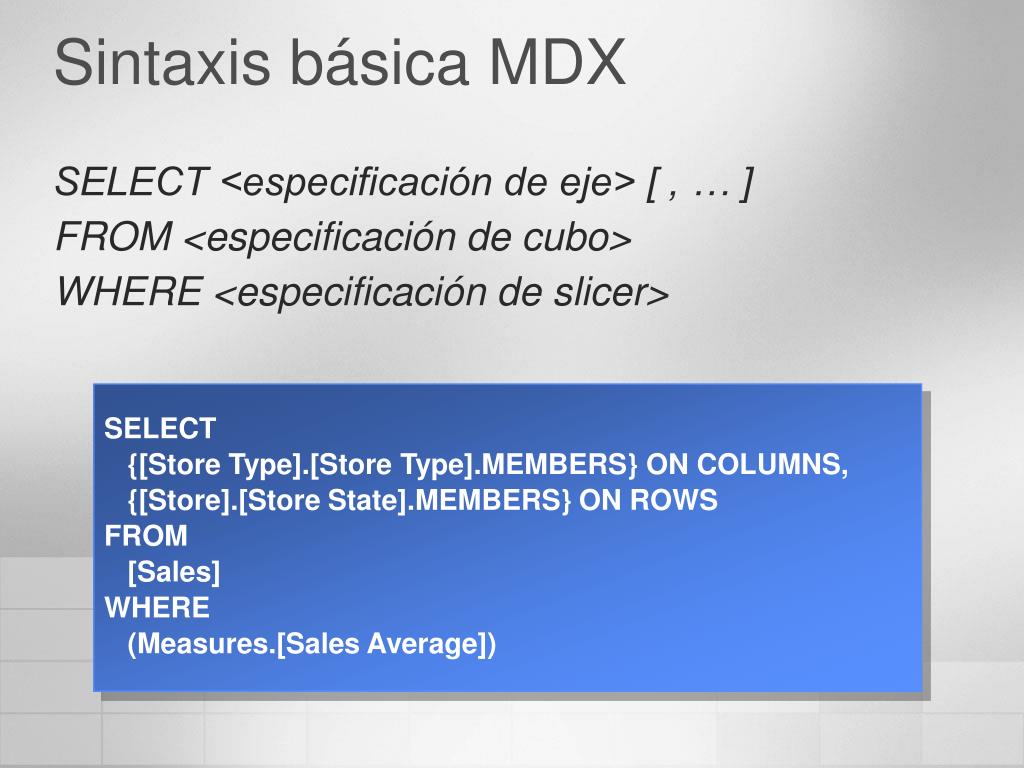 Sintaxis básica MDX

SELECT <especificación de eje> [ , … ]
FROM <especificación de cubo>
WHERE <especificación de slicer>

SELECT
{[Store Type].[Store Type].MEMBERS} ON COLUMNS,
{[Store].[Store State].MEMBERS} ON ROWS
FROM
[Sales]
WHERE
(Measures.[Sales Average])